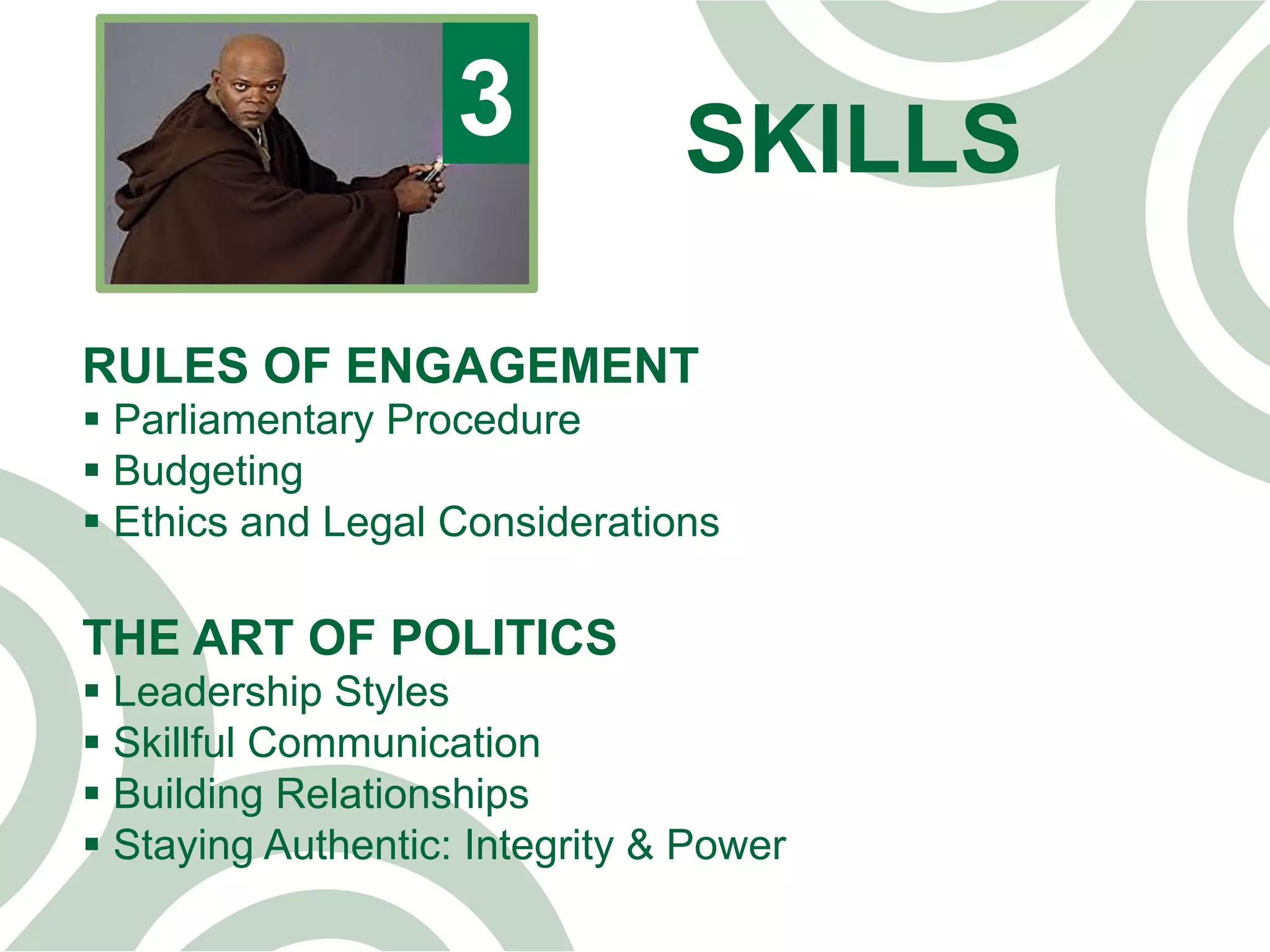 3

SKILLS

RULES OF ENGAGEMENT
▪ Parliamentary Procedure
▪ Budgeting
▪ Ethics and Legal Considerations

THE ART OF POLITICS
▪ Leadership Styles
▪ Skillful Communication
▪ Building Relationships
▪ Staying Authentic: Integrity & Power